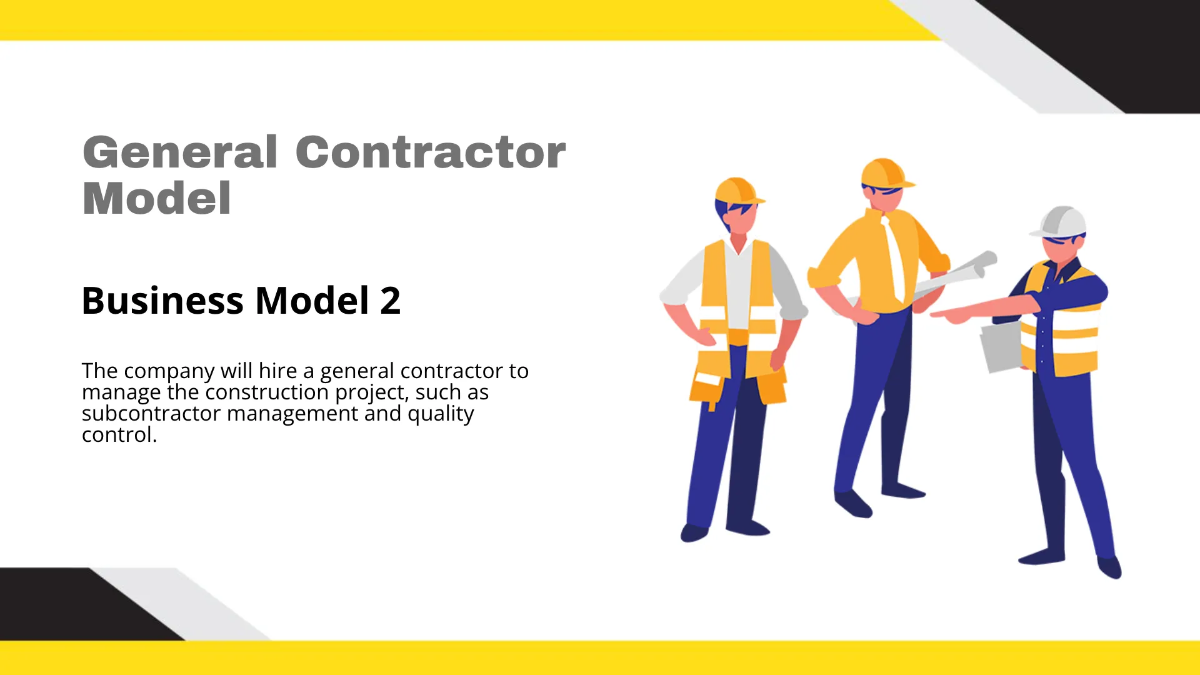 General Contractor Model

Business Model 2

The company will hire a general contractor to manage the construction project, such as subcontractor management and quality control.